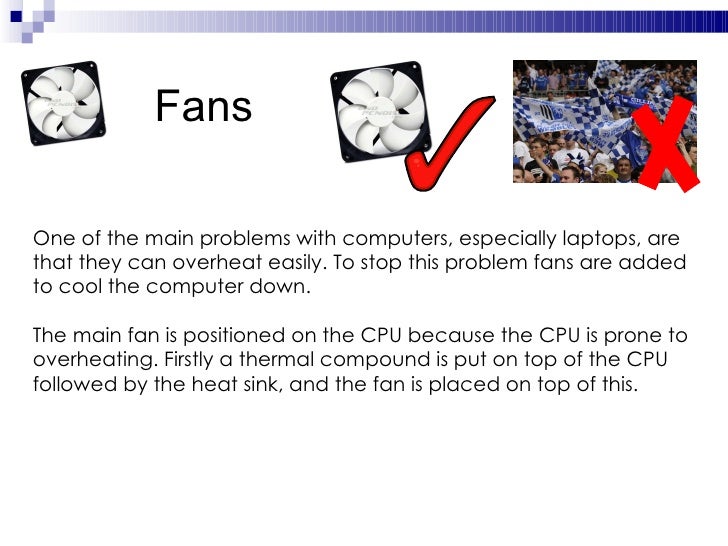 Fans

One of the main problems with computers, especially laptops, are that they can overheat easily. To stop this problem fans are added to cool the computer down.

The main fan is positioned on the CPU because the CPU is prone to overheating. Firstly a thermal compound is put on top of the CPU followed by the heat sink, and the fan is placed on top of this.